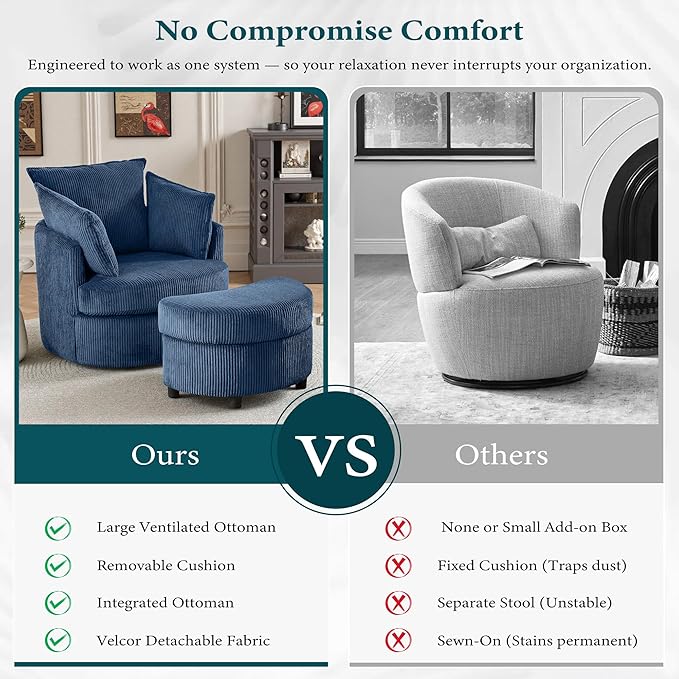 No Compromise Comfort

Engineered to work as one system — so your relaxation never interrupts your organization.

Ours

VS

Others

Large Ventilated Ottoman

Removable Cushion

Integrated Ottoman

Velcor Detachable Fabric

None or Small Add-on Box

Fixed Cushion (Traps dust)

Separate Stool (Unstable)

Sewn-On (Stains permanent)